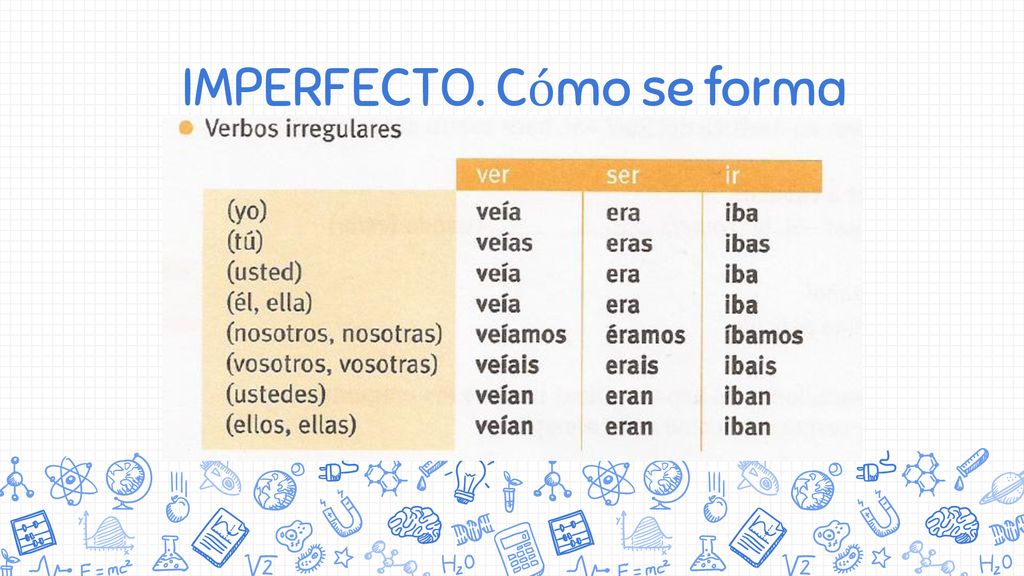 IMPERFECTO. Cómo se forma

Verbos irregulares

| | ver | ser | ir |
|---|---|---|---|
| (yo) | veía | era | iba |
| (tú) | veías | eras | ibas |
| (usted) | veía | era | iba |
| (él, ella) | veía | era | iba |
| (nosotros, nosotras) | veíamos | éramos | íbamos |
| (vosotros, vosotras) | veíais | erais | ibais |
| (ustedes) | veían | eran | iban |
| (ellos, ellas) | veían | eran | iban |

$E=mc^2$ $\sqrt{2}$ $H_2O$ $E=mc^2$ $\sqrt{2}$ $H_2O$